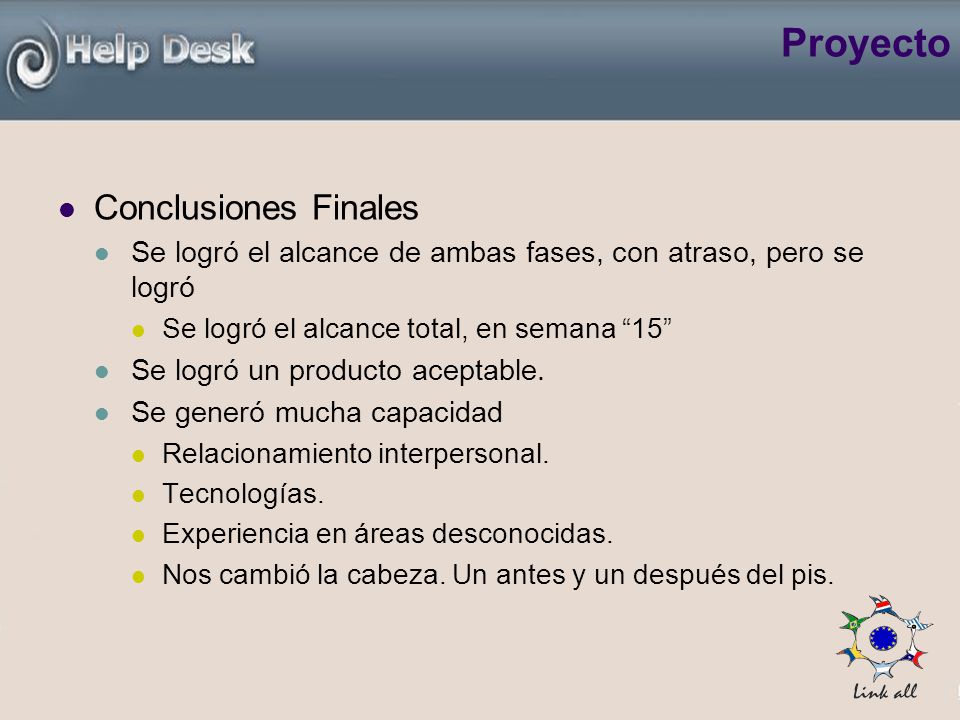 Help Desk

Proyecto

- Conclusiones Finales
  - Se logró el alcance de ambas fases, con atraso, pero se logró
    - Se logró el alcance total, en semana “15”
  - Se logró un producto aceptable.
  - Se generó mucha capacidad
    - Relacionamiento interpersonal.
    - Tecnologías.
    - Experiencia en áreas desconocidas.
    - Nos cambió la cabeza. Un antes y un después del pis.

Link all